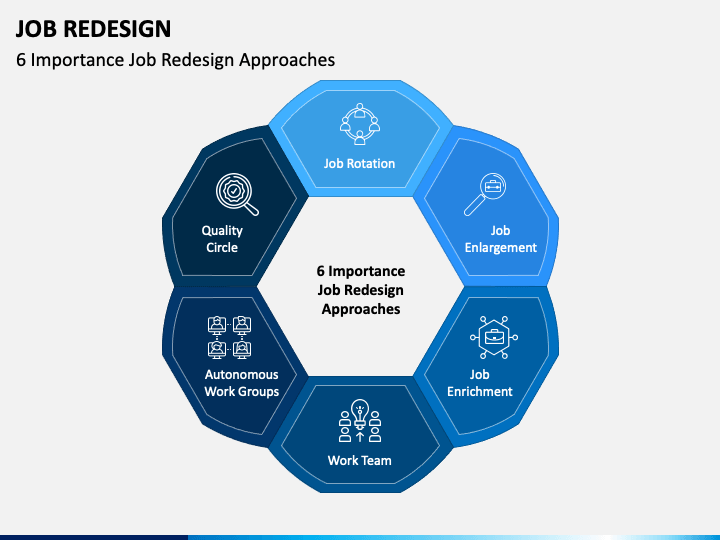 JOB REDESIGN

6 Importance Job Redesign Approaches

Job Rotation

Job Enlargement

Job Enrichment

Work Team

Autonomous Work Groups

Quality Circle

6 Importance Job Redesign Approaches